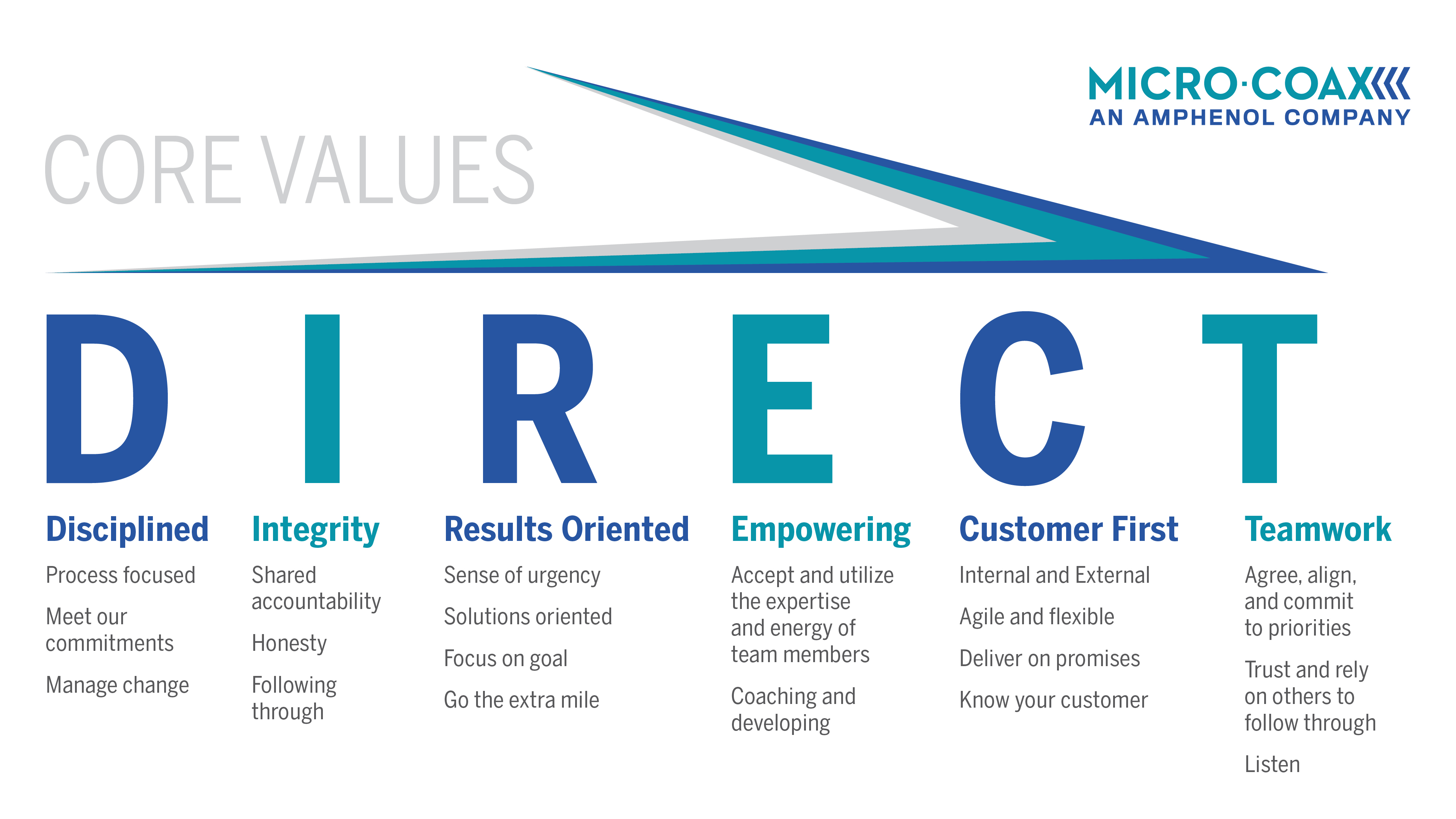 MICRO·COAX
AN AMPHENOL COMPANY

CORE VALUES

D I R E C T

Disciplined

Process focused

Meet our commitments

Manage change

Integrity

Shared accountability

Honesty

Following through

Results Oriented

Sense of urgency

Solutions oriented

Focus on goal

Go the extra mile

Empowering

Accept and utilize the expertise and energy of team members

Coaching and developing

Customer First

Internal and External

Agile and flexible

Deliver on promises

Know your customer

Teamwork

Agree, align, and commit to priorities

Trust and rely on others to follow through

Listen